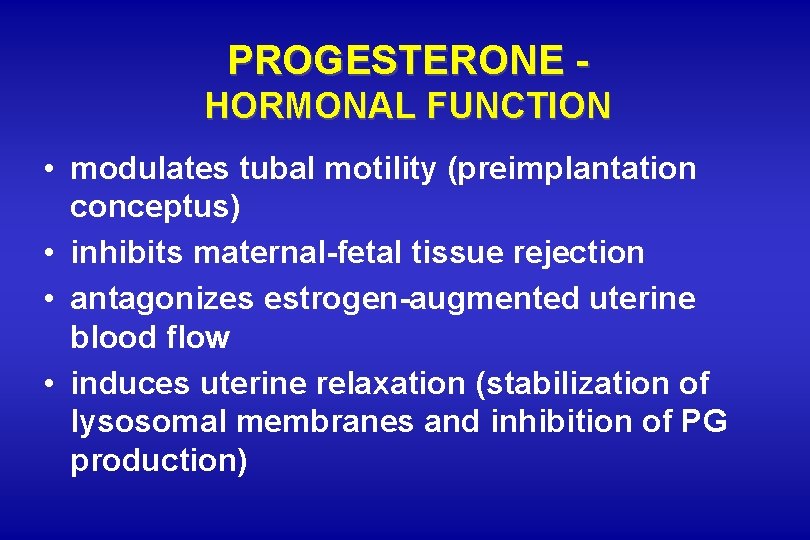 PROGESTERONE -
HORMONAL FUNCTION

• modulates tubal motility (preimplantation conceptus)
• inhibits maternal-fetal tissue rejection
• antagonizes estrogen-augmented uterine blood flow
• induces uterine relaxation (stabilization of lysosomal membranes and inhibition of PG production)